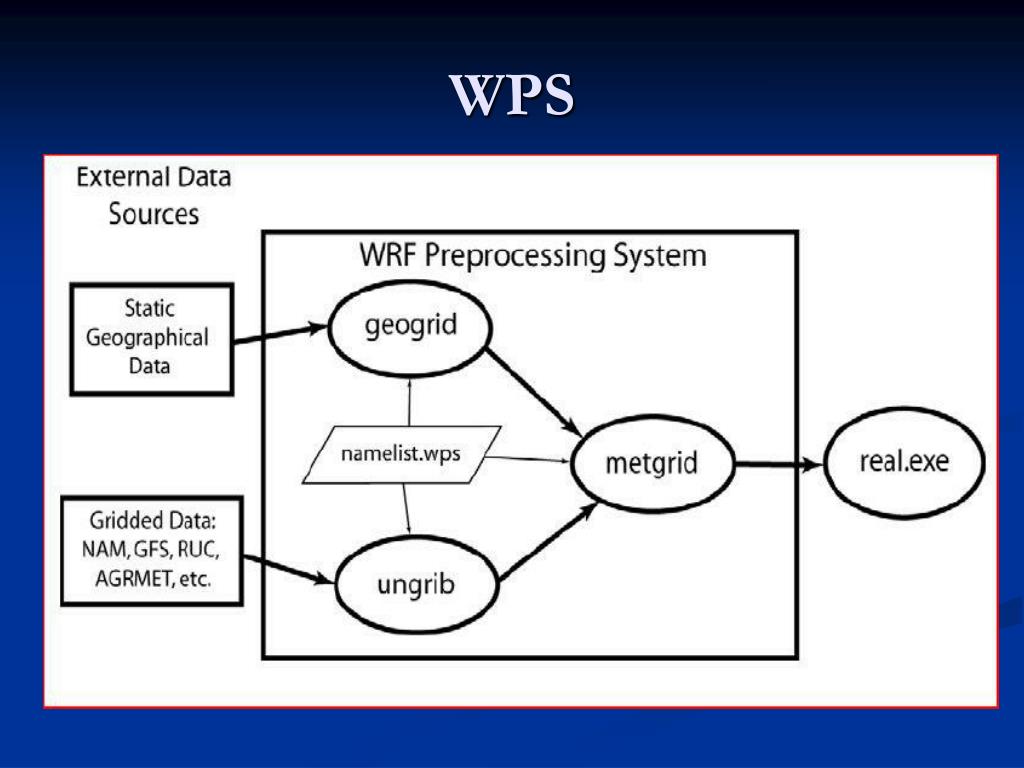 WPS

External Data Sources

WRF Preprocessing System

Static Geographical Data

geogrid

namelist.wps

metgrid

real.exe

Gridded Data: NAM, GFS, RUC, AGRMET, etc.

ungrib